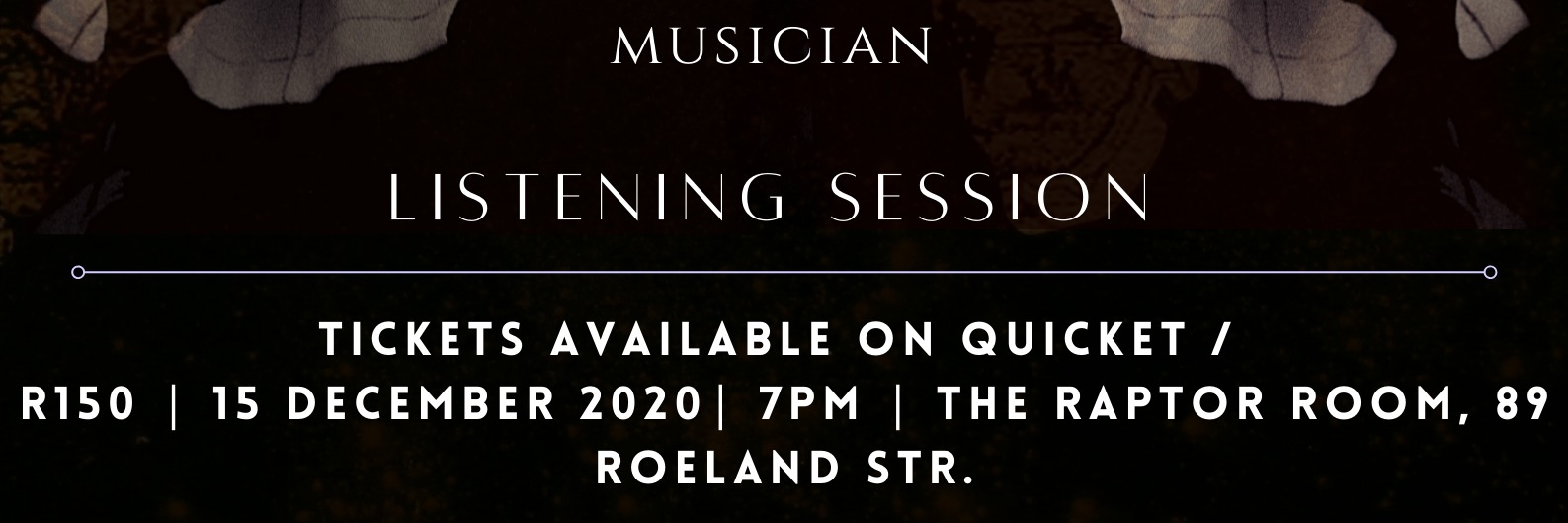 MUSICIAN

LISTENING SESSION

TICKETS AVAILABLE ON QUICKET / R150 | 15 DECEMBER 2020| 7PM | THE RAPTOR ROOM, 89 ROELAND STR.